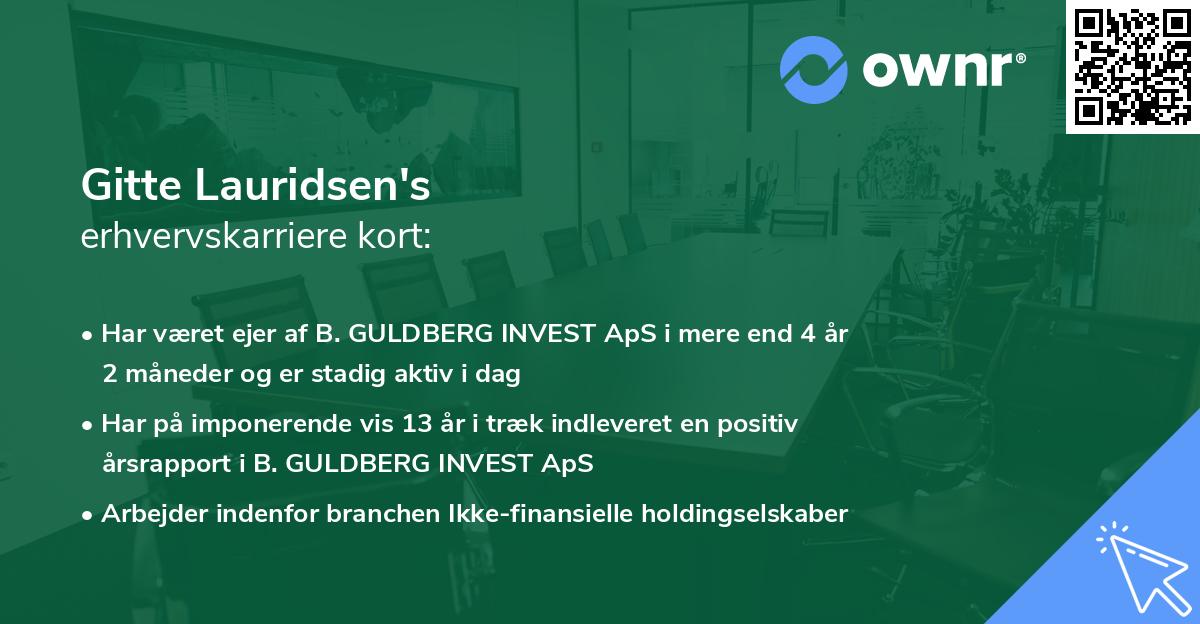 ownr®

Gitte Lauridsen's
erhvervskarriere kort:

• Har været ejer af B. GULDBERG INVEST ApS i mere end 4 år 2 måneder og er stadig aktiv i dag

• Har på imponerende vis 13 år i træk indleveret en positiv årsrapport i B. GULDBERG INVEST ApS

• Arbejder indenfor branchen Ikke-finansielle holdingselskaber